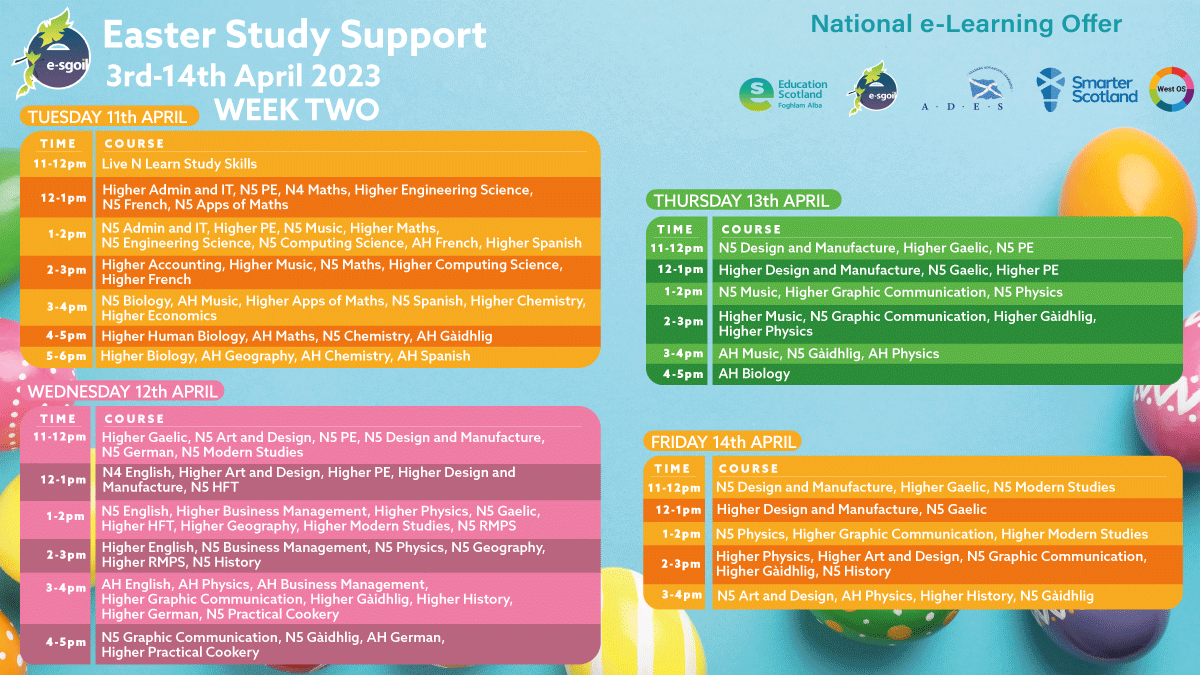 e-sgoil

Easter Study Support
3rd-14th April 2023
WEEK TWO

National e-Learning Offer

Education Scotland Foghlam Alba

e-sgoil

A · D · E · S

Smarter Scotland

West OS

TUESDAY 11th APRIL

| TIME | COURSE |
|---|---|
| 11-12pm | Live N Learn Study Skills |
| 12-1pm | Higher Admin and IT, N5 PE, N4 Maths, Higher Engineering Science, N5 French, N5 Apps of Maths |
| 1-2pm | N5 Admin and IT, Higher PE, N5 Music, Higher Maths, N5 Engineering Science, N5 Computing Science, AH French, Higher Spanish |
| 2-3pm | Higher Accounting, Higher Music, N5 Maths, Higher Computing Science, Higher French |
| 3-4pm | N5 Biology, AH Music, Higher Apps of Maths, N5 Spanish, Higher Chemistry, Higher Economics |
| 4-5pm | Higher Human Biology, AH Maths, N5 Chemistry, AH Gàidhlig |
| 5-6pm | Higher Biology, AH Geography, AH Chemistry, AH Spanish |

WEDNESDAY 12th APRIL

| TIME | COURSE |
|---|---|
| 11-12pm | Higher Gaelic, N5 Art and Design, N5 PE, N5 Design and Manufacture, N5 German, N5 Modern Studies |
| 12-1pm | N4 English, Higher Art and Design, Higher PE, Higher Design and Manufacture, N5 HFT |
| 1-2pm | N5 English, Higher Business Management, Higher Physics, N5 Gaelic, Higher HFT, Higher Geography, Higher Modern Studies, N5 RMPS |
| 2-3pm | Higher English, N5 Business Management, N5 Physics, N5 Geography, Higher RMPS, N5 History |
| 3-4pm | AH English, AH Physics, AH Business Management, Higher Graphic Communication, Higher Gàidhlig, Higher History, Higher German, N5 Practical Cookery |
| 4-5pm | N5 Graphic Communication, N5 Gàidhlig, AH German, Higher Practical Cookery |

THURSDAY 13th APRIL

| TIME | COURSE |
|---|---|
| 11-12pm | N5 Design and Manufacture, Higher Gaelic, N5 PE |
| 12-1pm | Higher Design and Manufacture, N5 Gaelic, Higher PE |
| 1-2pm | N5 Music, Higher Graphic Communication, N5 Physics |
| 2-3pm | Higher Music, N5 Graphic Communication, Higher Gàidhlig, Higher Physics |
| 3-4pm | AH Music, N5 Gàidhlig, AH Physics |
| 4-5pm | AH Biology |

FRIDAY 14th APRIL

| TIME | COURSE |
|---|---|
| 11-12pm | N5 Design and Manufacture, Higher Gaelic, N5 Modern Studies |
| 12-1pm | Higher Design and Manufacture, N5 Gaelic |
| 1-2pm | N5 Physics, Higher Graphic Communication, Higher Modern Studies |
| 2-3pm | Higher Physics, Higher Art and Design, N5 Graphic Communication, Higher Gàidhlig, N5 History |
| 3-4pm | N5 Art and Design, AH Physics, Higher History, N5 Gàidhlig |